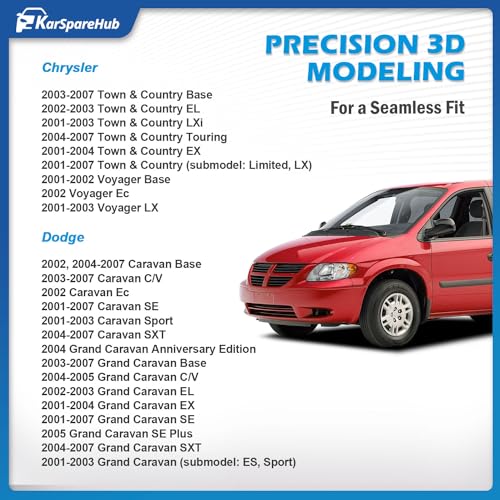 KarSpareHub

PRECISION 3D MODELING

For a Seamless Fit

Chrysler

2003-2007 Town & Country Base
2002-2003 Town & Country EL
2001-2003 Town & Country LXi
2004-2007 Town & Country Touring
2001-2004 Town & Country EX
2001-2007 Town & Country (submodel: Limited, LX)
2001-2002 Voyager Base
2002 Voyager Ec
2001-2003 Voyager LX

Dodge

2002, 2004-2007 Caravan Base
2003-2007 Caravan C/V
2002 Caravan Ec
2001-2007 Caravan SE
2001-2003 Caravan Sport
2004-2007 Caravan SXT
2004 Grand Caravan Anniversary Edition
2003-2007 Grand Caravan Base
2004-2005 Grand Caravan C/V
2002-2003 Grand Caravan EL
2001-2004 Grand Caravan EX
2001-2007 Grand Caravan SE
2005 Grand Caravan SE Plus
2004-2007 Grand Caravan SXT
2001-2003 Grand Caravan (submodel: ES, Sport)